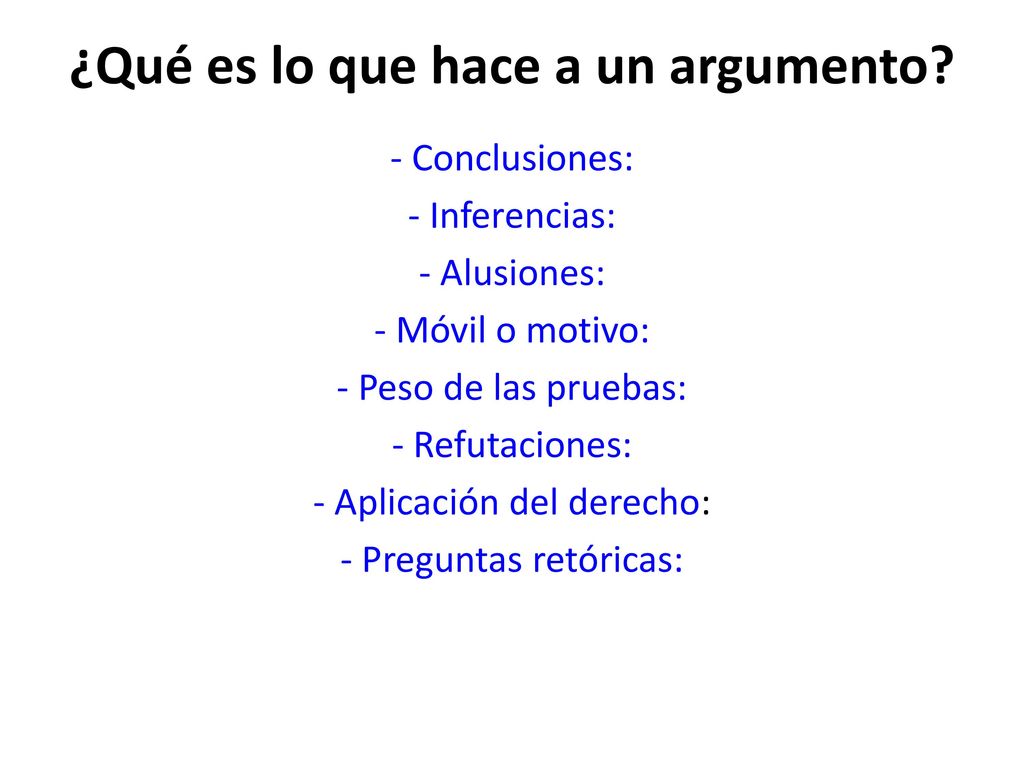 ¿Qué es lo que hace a un argumento?

- Conclusiones:
- Inferencias:
- Alusiones:
- Móvil o motivo:
- Peso de las pruebas:
- Refutaciones:
- Aplicación del derecho:
- Preguntas retóricas: